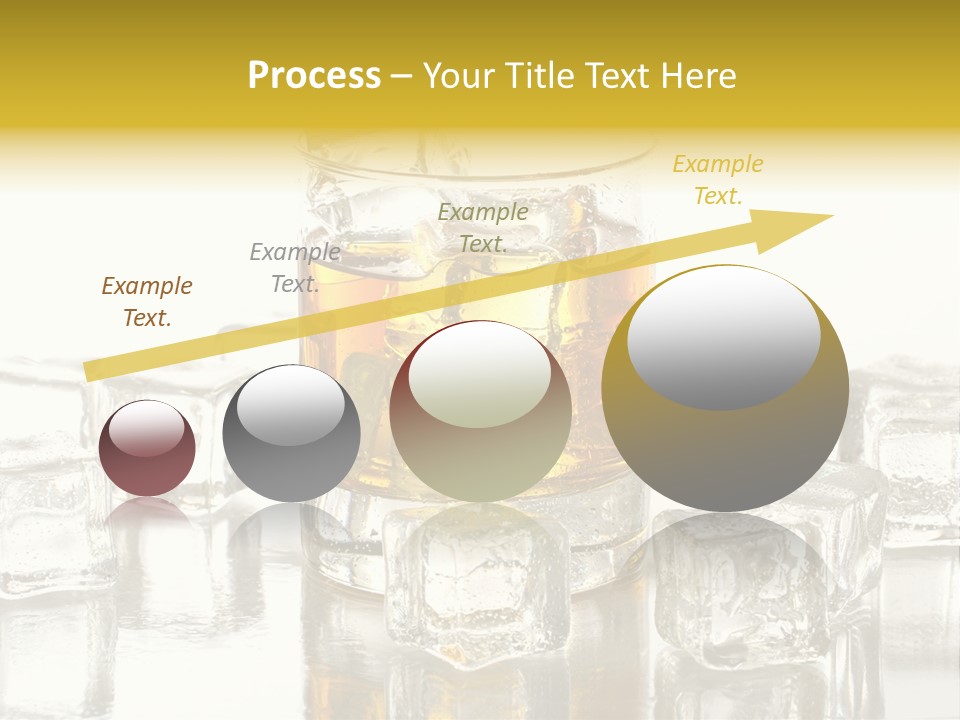 Process – Your Title Text Here

Example Text.

Example Text.

Example Text.

Example Text.